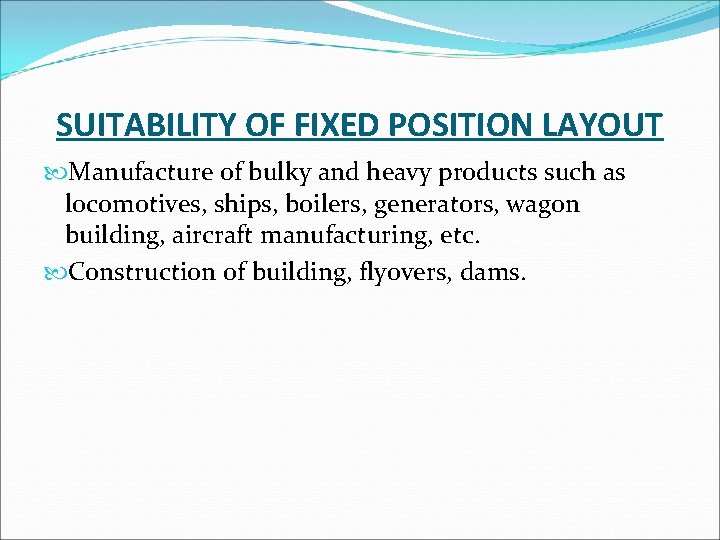 SUITABILITY OF FIXED POSITION LAYOUT

Manufacture of bulky and heavy products such as locomotives, ships, boilers, generators, wagon building, aircraft manufacturing, etc.

Construction of building, flyovers, dams.